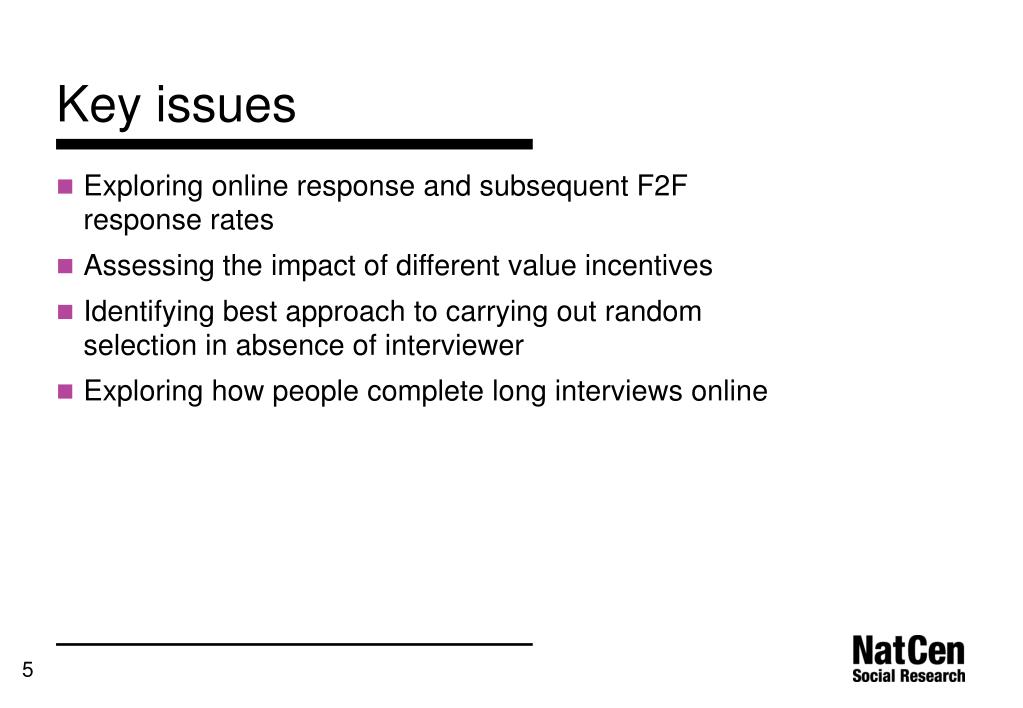 Key issues

- Exploring online response and subsequent F2F response rates
- Assessing the impact of different value incentives
- Identifying best approach to carrying out random selection in absence of interviewer
- Exploring how people complete long interviews online

5

NatCen
Social Research